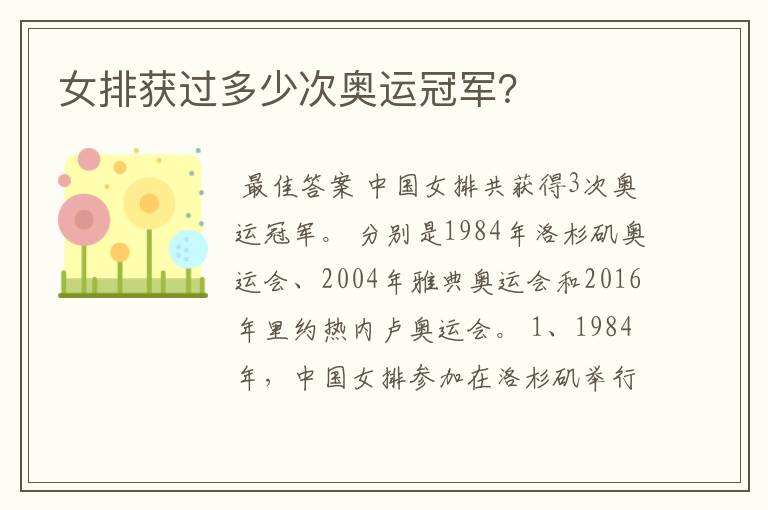 女排获过多少次奥运冠军?

最佳答案 中国女排共获得3次奥运冠军。 分别是1984年洛杉矶奥运会、2004年雅典奥运会和2016年里约热内卢奥运会。 1、1984年，中国女排参加在洛杉矶举行